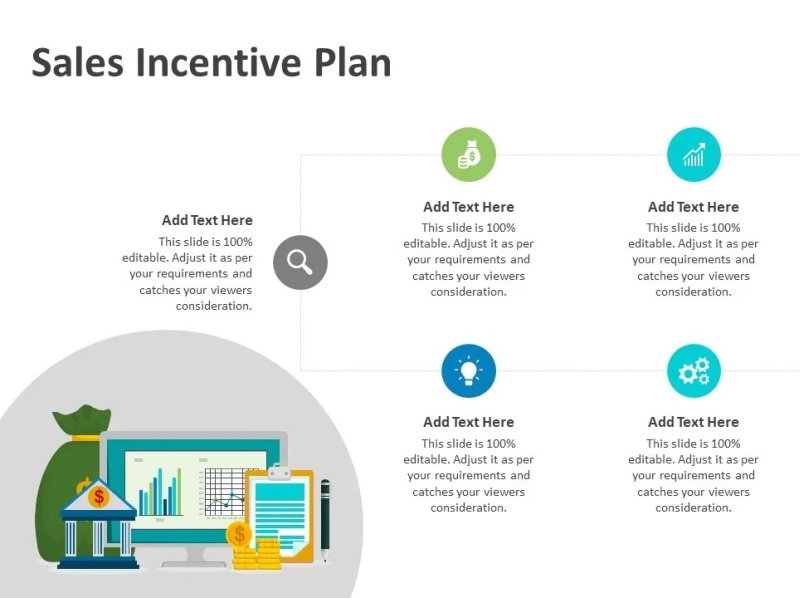 Sales Incentive Plan

Add Text Here
This slide is 100% editable. Adjust it as per your requirements and catches your viewers consideration.

Add Text Here
This slide is 100% editable. Adjust it as per your requirements and catches your viewers consideration.

Add Text Here
This slide is 100% editable. Adjust it as per your requirements and catches your viewers consideration.

Add Text Here
This slide is 100% editable. Adjust it as per your requirements and catches your viewers consideration.

Add Text Here
This slide is 100% editable. Adjust it as per your requirements and catches your viewers consideration.